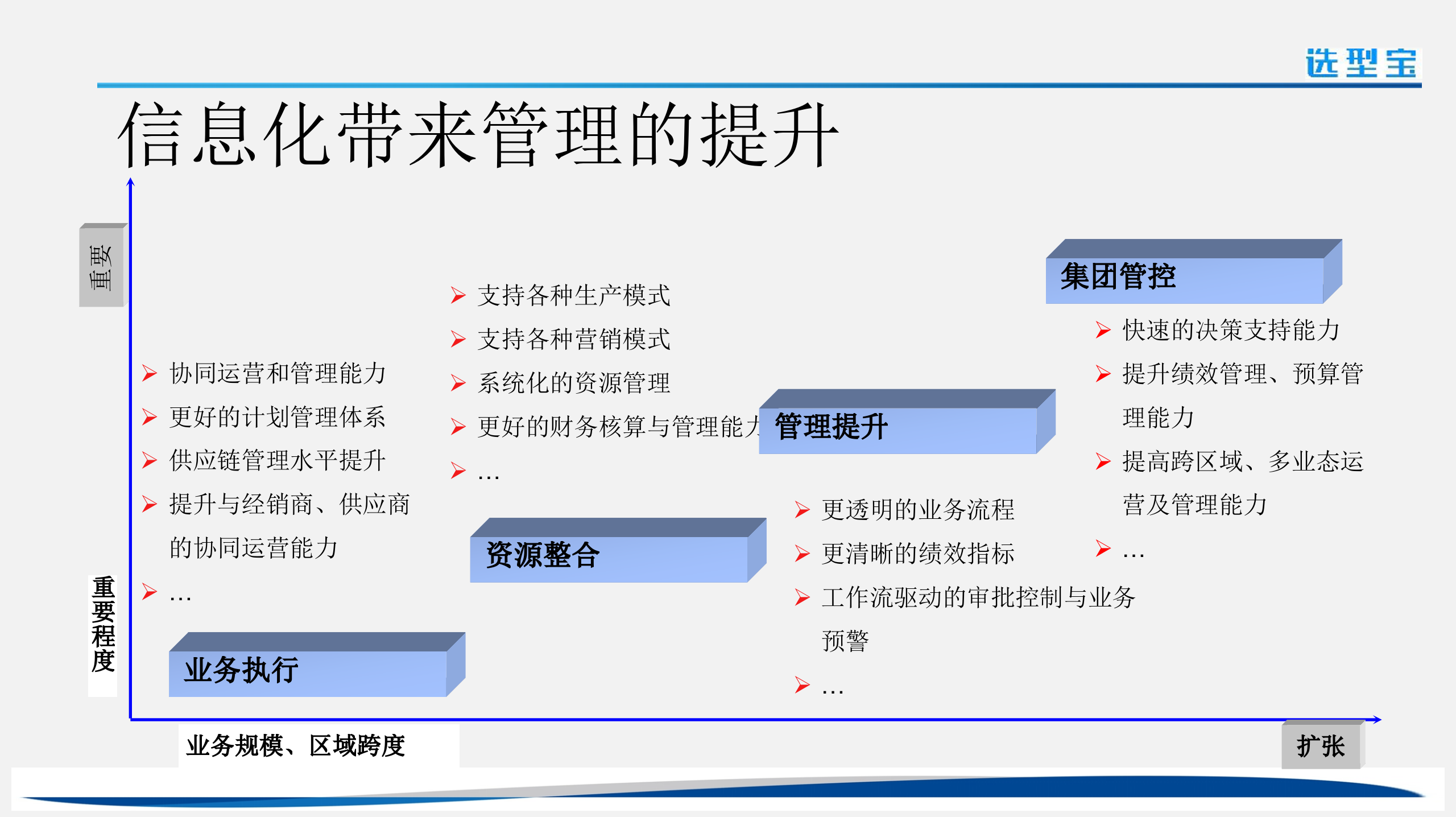 选型宝

信息化带来管理的提升

重要

重要程度

➢ 协同运营和管理能力
➢ 更好的计划管理体系
➢ 供应链管理水平提升
➢ 提升与经销商、供应商的协同运营能力
➢ …

业务执行

➢ 支持各种生产模式
➢ 支持各种营销模式
➢ 系统化的资源管理
➢ 更好的财务核算与管理能力
➢ …

资源整合

管理提升

➢ 更透明的业务流程
➢ 更清晰的绩效指标
➢ 工作流驱动的审批控制与业务预警
➢ …

集团管控

➢ 快速的决策支持能力
➢ 提升绩效管理、预算管理能力
➢ 提高跨区域、多业态运营及管理能力
➢ …

业务规模、区域跨度

扩张